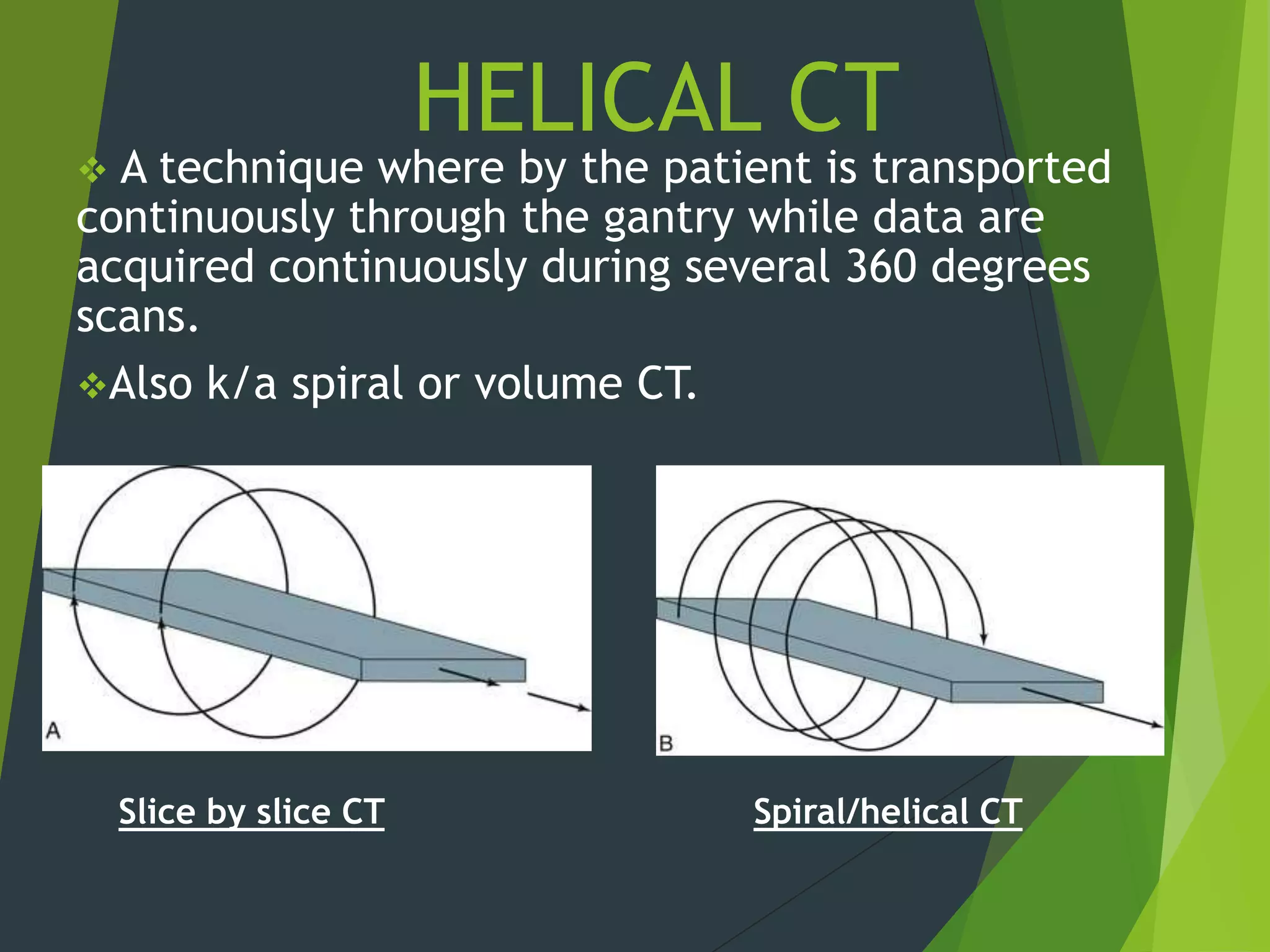 HELICAL CT

❖ A technique where by the patient is transported continuously through the gantry while data are acquired continuously during several 360 degrees scans.

❖Also k/a spiral or volume CT.

A

B

Slice by slice CT

Spiral/helical CT